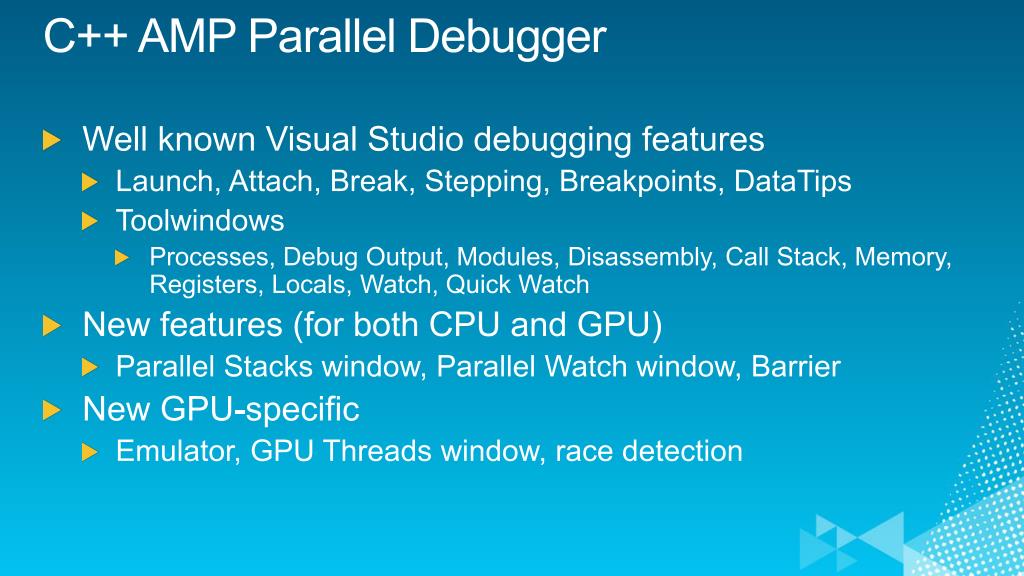 C++ AMP Parallel Debugger

Well known Visual Studio debugging features

Launch, Attach, Break, Stepping, Breakpoints, DataTips

Toolwindows

Processes, Debug Output, Modules, Disassembly, Call Stack, Memory, Registers, Locals, Watch, Quick Watch

New features (for both CPU and GPU)

Parallel Stacks window, Parallel Watch window, Barrier

New GPU-specific

Emulator, GPU Threads window, race detection